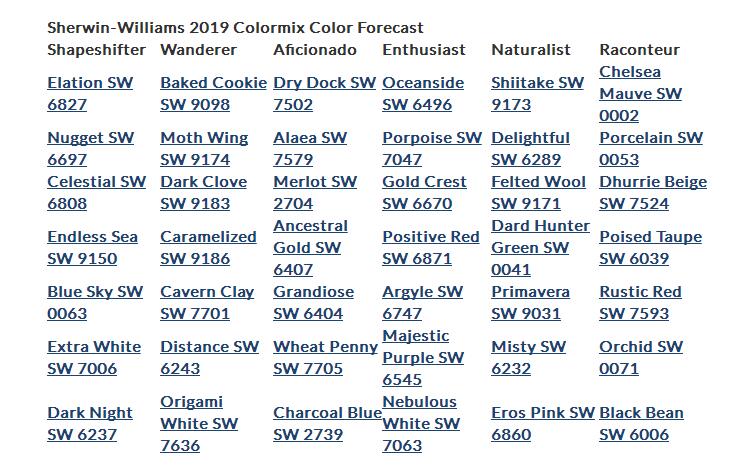 Sherwin-Williams 2019 Colormix Color Forecast

| Shapeshifter | Wanderer | Aficionado | Enthusiast | Naturalist | Raconteur |
|---|---|---|---|---|---|
| Elation SW 6827 | Baked Cookie SW 9098 | Dry Dock SW 7502 | Oceanside SW 6496 | Shiitake SW 9173 | Chelsea Mauve SW 0002 |
| Nugget SW 6697 | Moth Wing SW 9174 | Alaea SW 7579 | Porpoise SW 7047 | Delightful SW 6289 | Porcelain SW 0053 |
| Celestial SW 6808 | Dark Clove SW 9183 | Merlot SW 2704 | Gold Crest SW 6670 | Felted Wool SW 9171 | Dhurrie Beige SW 7524 |
| Endless Sea SW 9150 | Caramelized SW 9186 | Ancestral Gold SW 6407 | Positive Red SW 6871 | Dard Hunter Green SW 0041 | Poised Taupe SW 6039 |
| Blue Sky SW 0063 | Cavern Clay SW 7701 | Grandiose SW 6404 | Argyle SW 6747 | Primavera SW 9031 | Rustic Red SW 7593 |
| Extra White SW 7006 | Distance SW 6243 | Wheat Penny SW 7705 | Majestic Purple SW 6545 | Misty SW 6232 | Orchid SW 0071 |
| Dark Night SW 6237 | Origami White SW 7636 | Charcoal Blue SW 2739 | Nebulous White SW 7063 | Eros Pink SW 6860 | Black Bean SW 6006 |